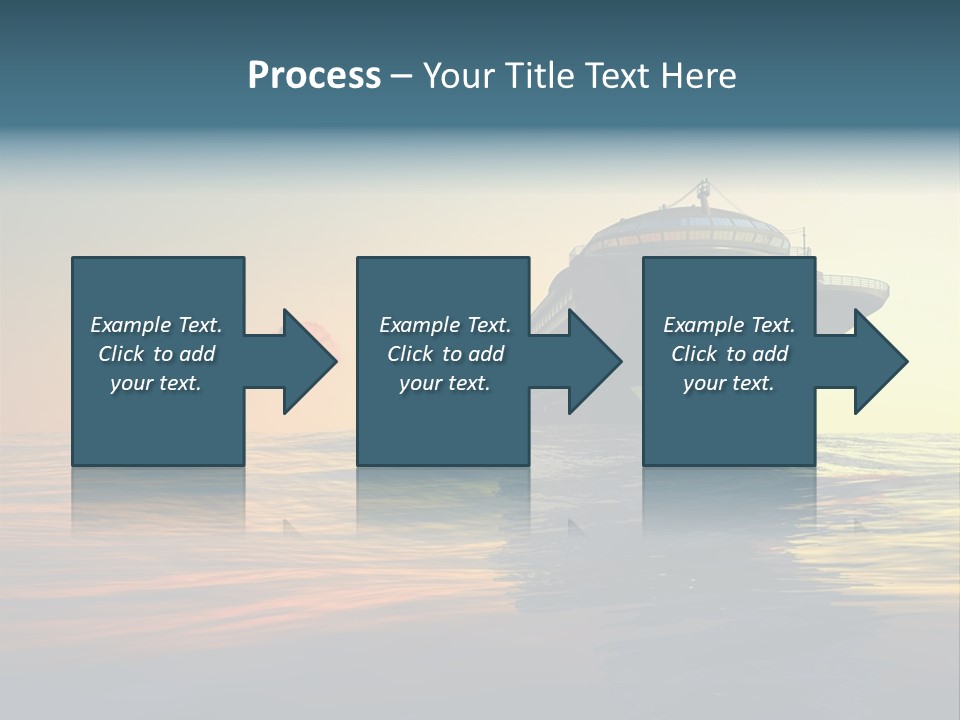 Process – Your Title Text Here

Example Text. Click to add your text.

Example Text. Click to add your text.

Example Text. Click to add your text.